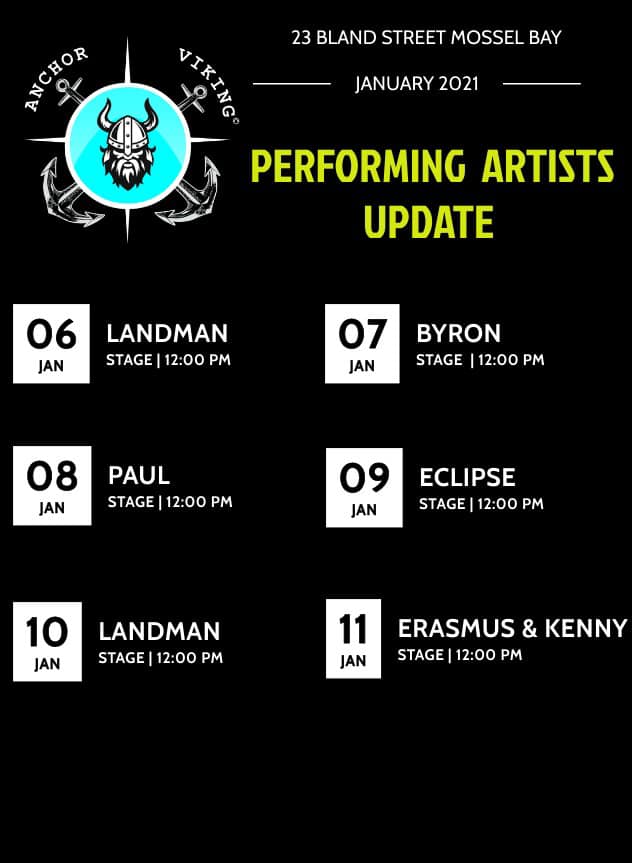 ANCHOR VIKING®

23 BLAND STREET MOSSEL BAY

JANUARY 2021

PERFORMING ARTISTS UPDATE

06 JAN
LANDMAN
STAGE | 12:00 PM

07 JAN
BYRON
STAGE | 12:00 PM

08 JAN
PAUL
STAGE | 12:00 PM

09 JAN
ECLIPSE
STAGE | 12:00 PM

10 JAN
LANDMAN
STAGE | 12:00 PM

11 JAN
ERASMUS & KENNY
STAGE | 12:00 PM